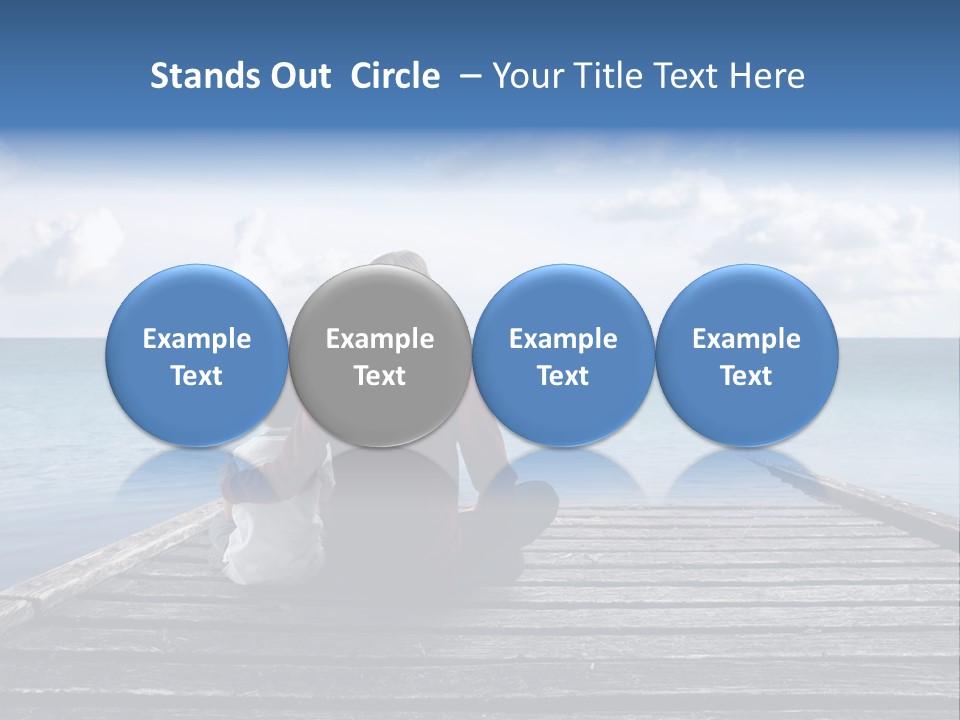 Stands Out Circle – Your Title Text Here

Example Text

Example Text

Example Text

Example Text